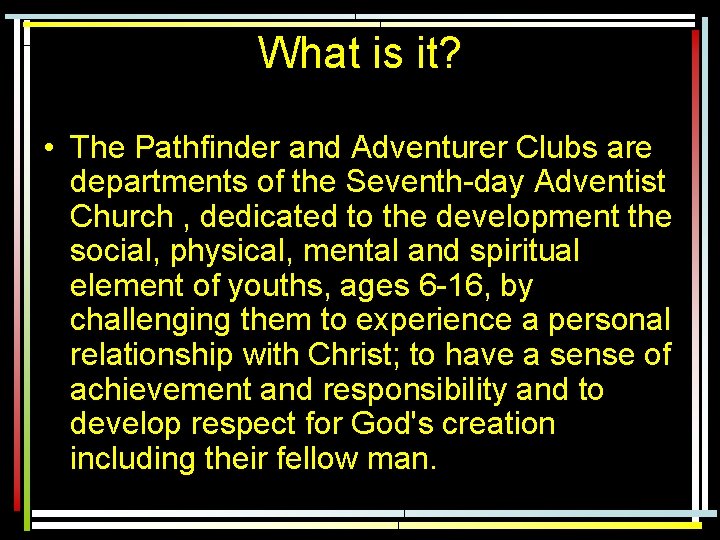 What is it?

• The Pathfinder and Adventurer Clubs are departments of the Seventh-day Adventist Church , dedicated to the development the social, physical, mental and spiritual element of youths, ages 6-16, by challenging them to experience a personal relationship with Christ; to have a sense of achievement and responsibility and to develop respect for God's creation including their fellow man.